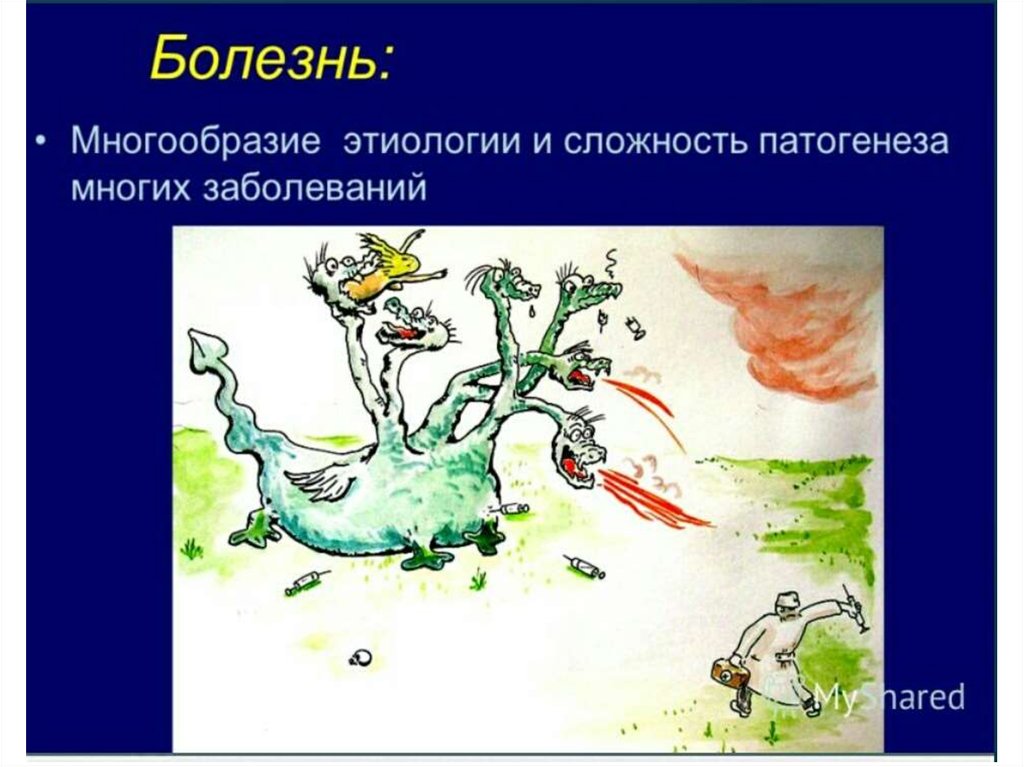 Болезнь:

• Многообразие этиологии и сложность патогенеза многих заболеваний

MyShared